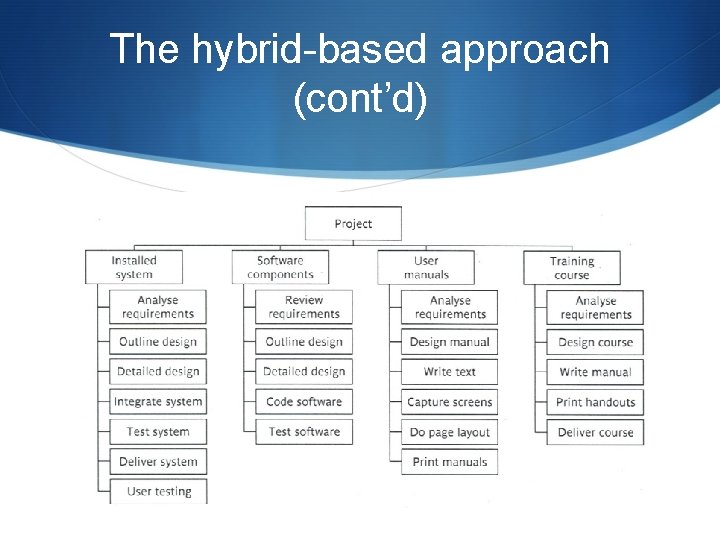 The hybrid-based approach (cont'd)

Project

Installed system

Analyse requirements

Outline design

Detailed design

Integrate system

Test system

Deliver system

User testing

Software components

Review requirements

Outline design

Detailed design

Code software

Test software

User manuals

Analyse requirements

Design manual

Write text

Capture screens

Do page layout

Print manuals

Training course

Analyse requirements

Design course

Write manual

Print handouts

Deliver course